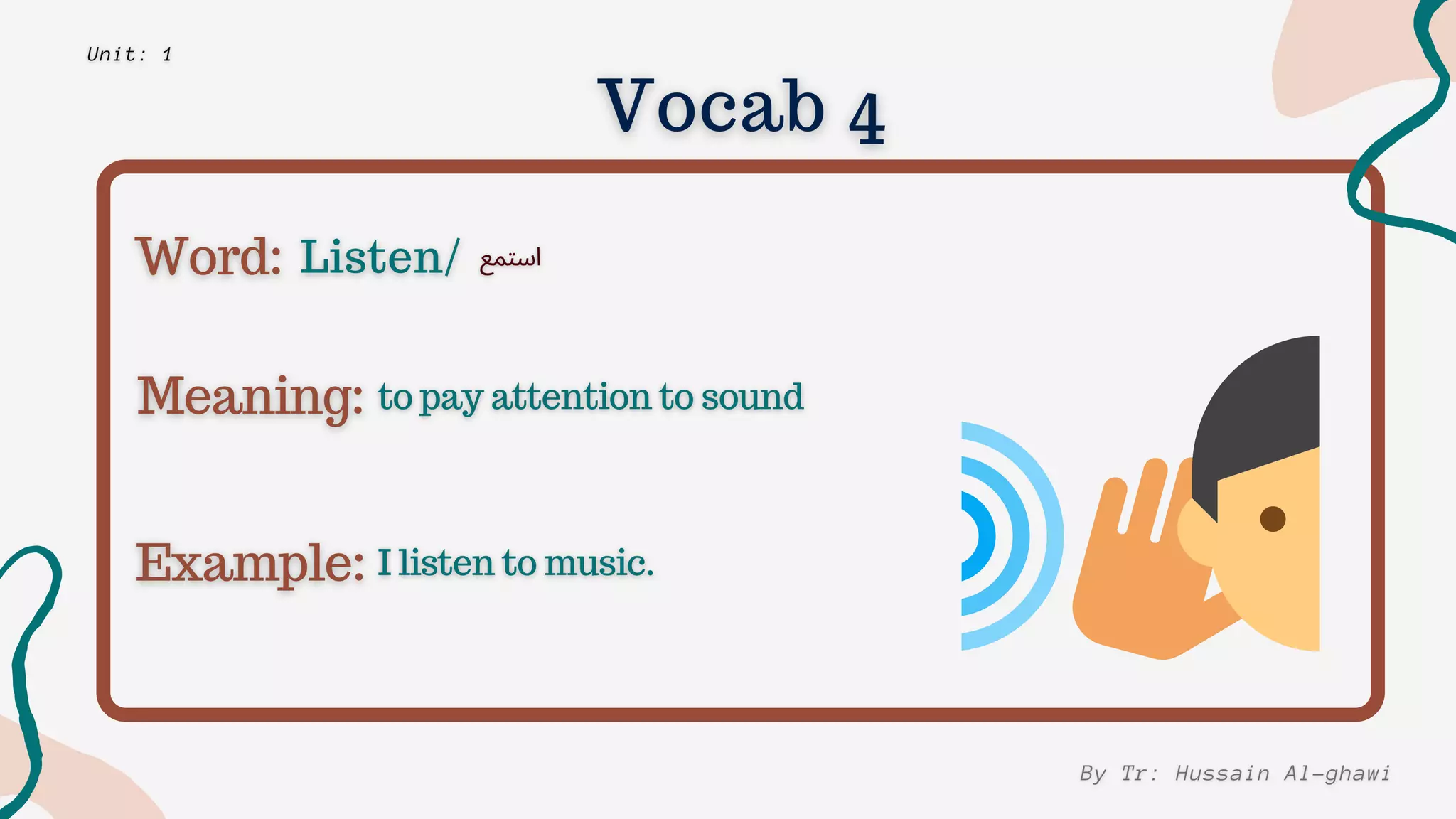 Unit: 1

Vocab 4

Word: Listen/ استمع

Meaning: to pay attention to sound

Example: I listen to music.

By Tr: Hussain Al-ghawi